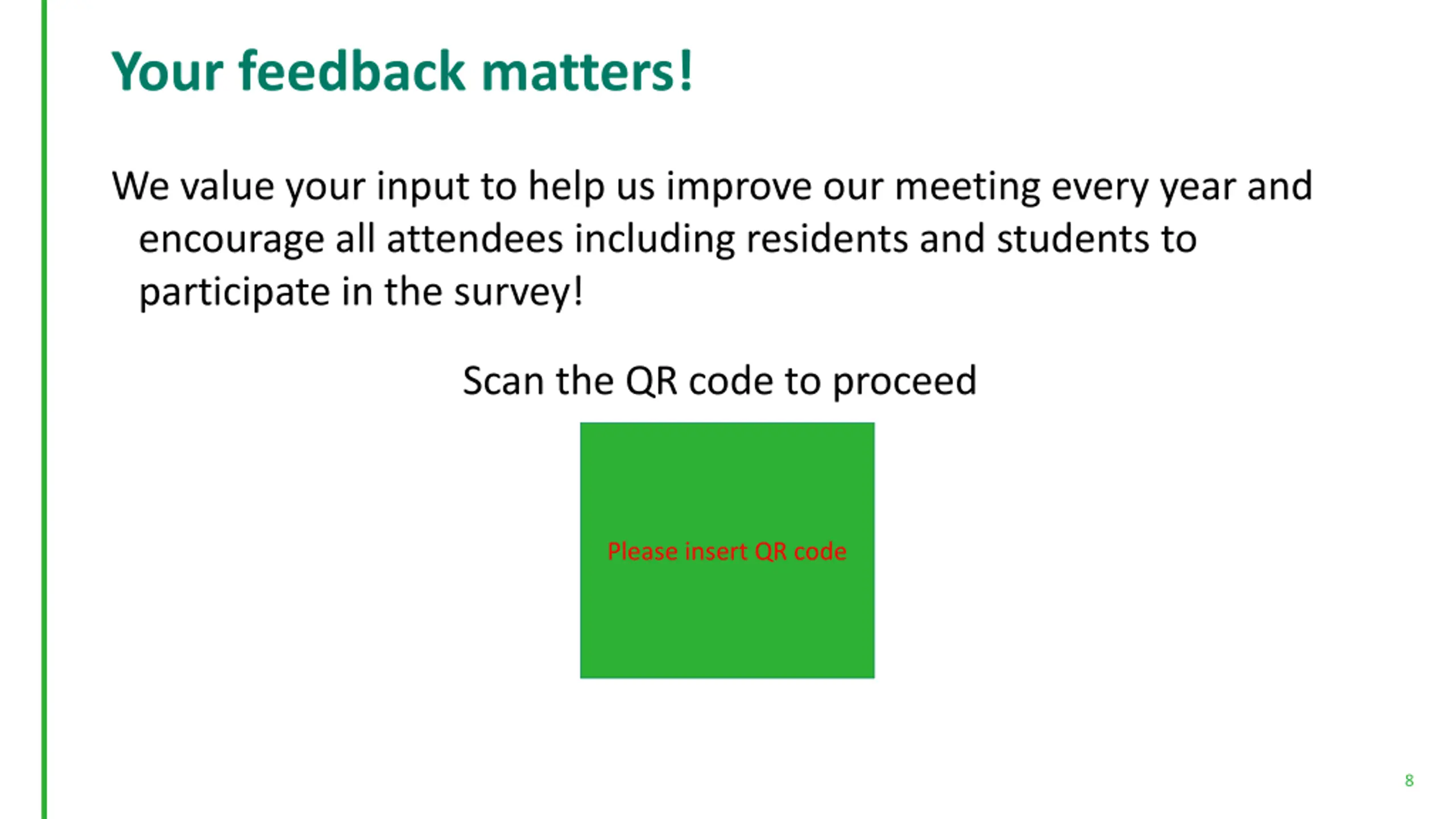 Your feedback matters!

We value your input to help us improve our meeting every year and encourage all attendees including residents and students to participate in the survey!

Scan the QR code to proceed

Please insert QR code

8